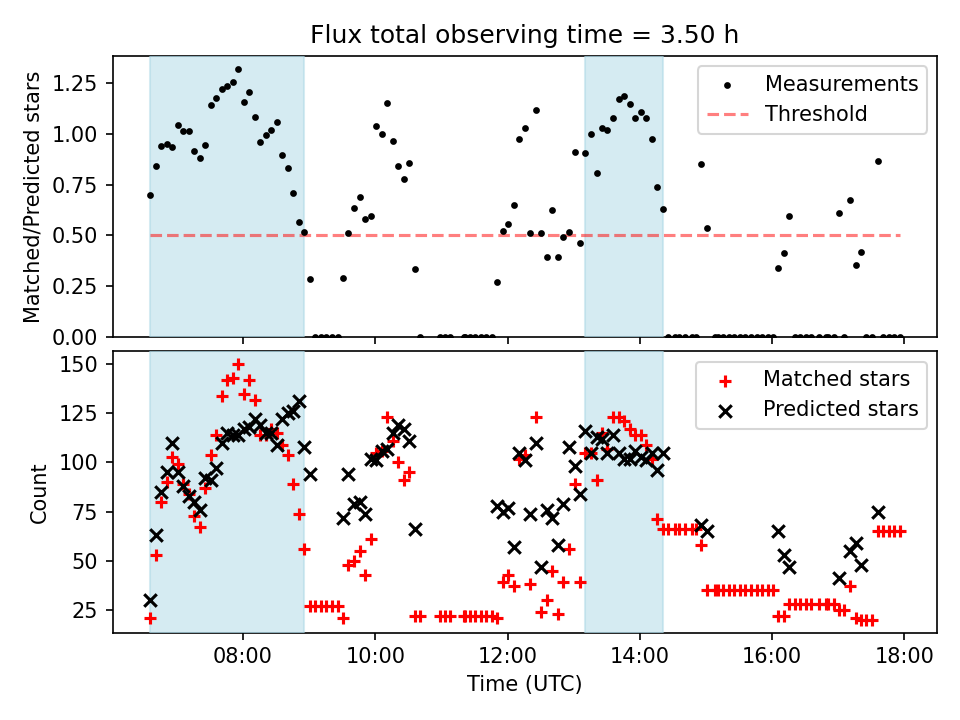 Flux total observing time = 3.50 h

Matched/Predicted stars

1.25
1.00
0.75
0.50
0.25
0.00

Measurements
Threshold

Count

150
125
100
75
50
25

Matched stars
Predicted stars

08:00
10:00
12:00
14:00
16:00
18:00

Time (UTC)